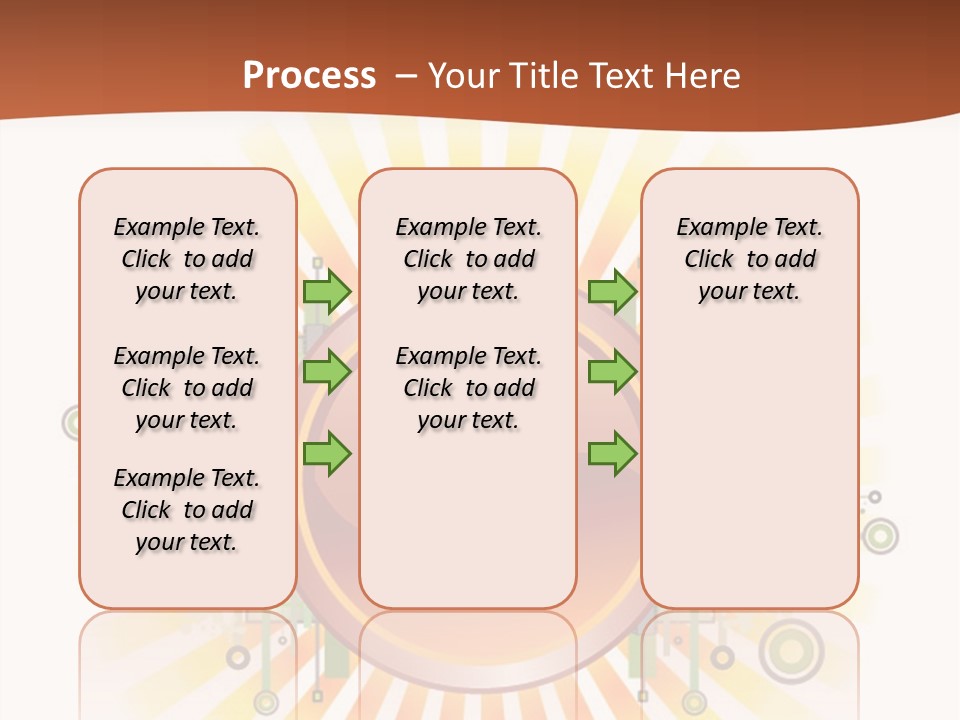 Process – Your Title Text Here

Example Text. Click to add your text.

Example Text. Click to add your text.

Example Text. Click to add your text.

Example Text. Click to add your text.

Example Text. Click to add your text.

Example Text. Click to add your text.